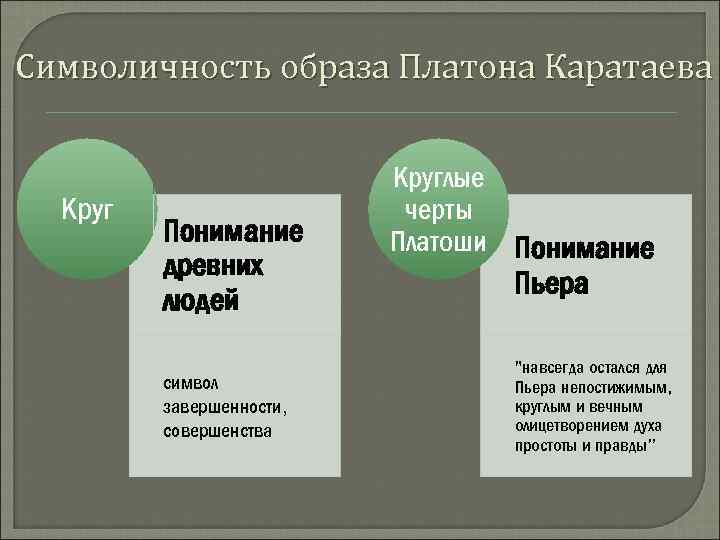 Символичность образа Платона Каратаева

Круг

Понимание древних людей

символ завершенности, совершенства

Круглые черты Платоши

Понимание Пьера

"навсегда остался для Пьера непостижимым, круглым и вечным олицетворением духа простоты и правды"